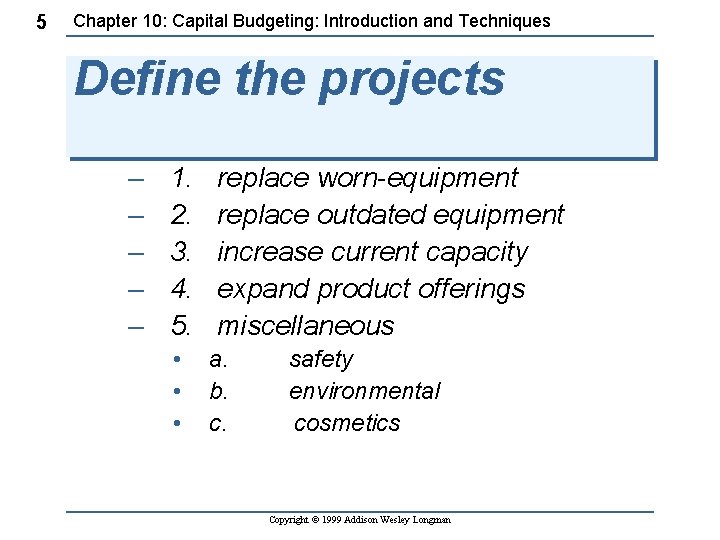 5 Chapter 10: Capital Budgeting: Introduction and Techniques

Define the projects

– 1. replace worn-equipment
– 2. replace outdated equipment
– 3. increase current capacity
– 4. expand product offerings
– 5. miscellaneous
• a. safety
• b. environmental
• c. cosmetics

Copyright © 1999 Addison Wesley Longman